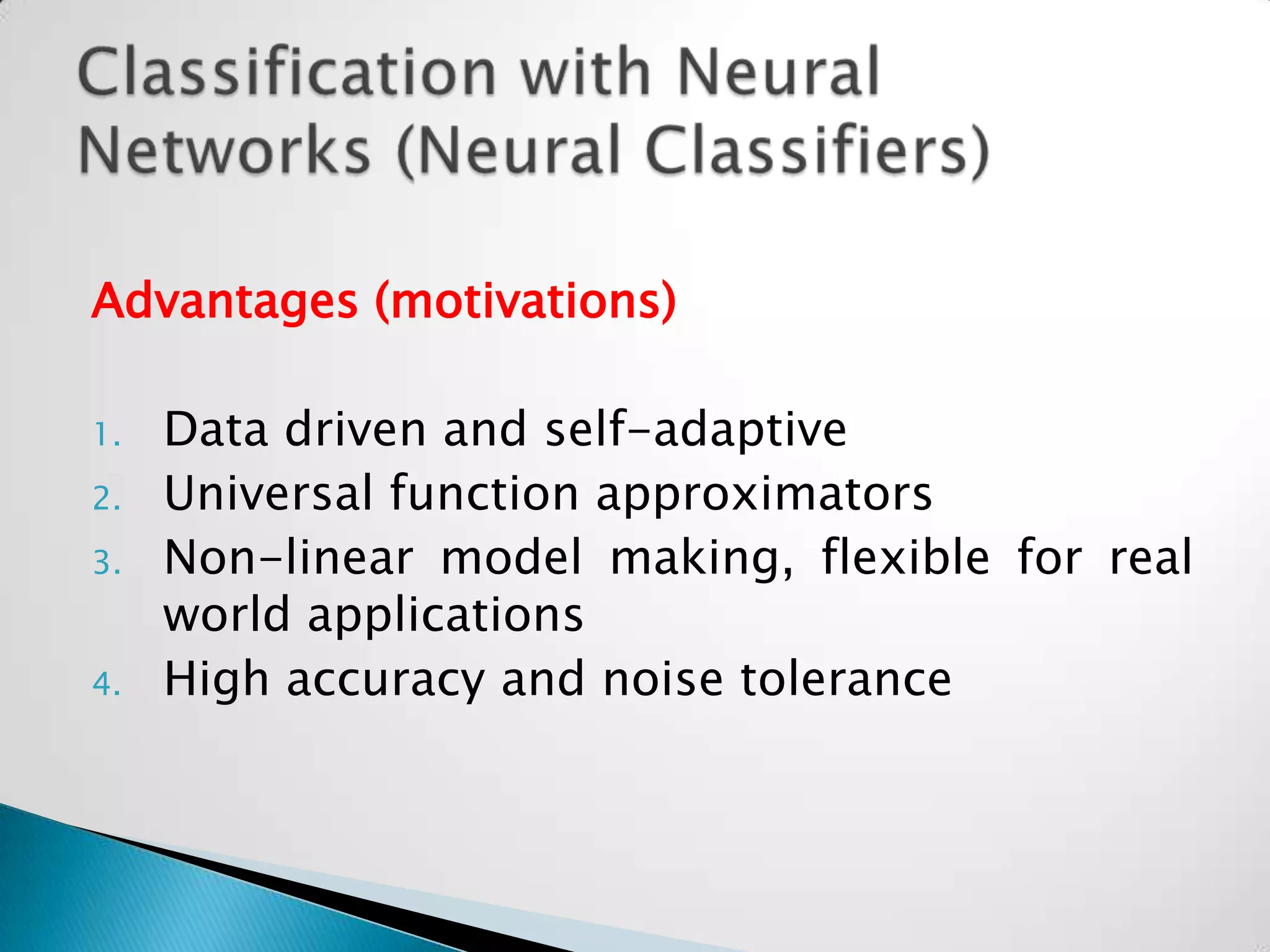 Classification with Neural Networks (Neural Classifiers)

Advantages (motivations)

1. Data driven and self-adaptive
2. Universal function approximators
3. Non-linear model making, flexible for real world applications
4. High accuracy and noise tolerance